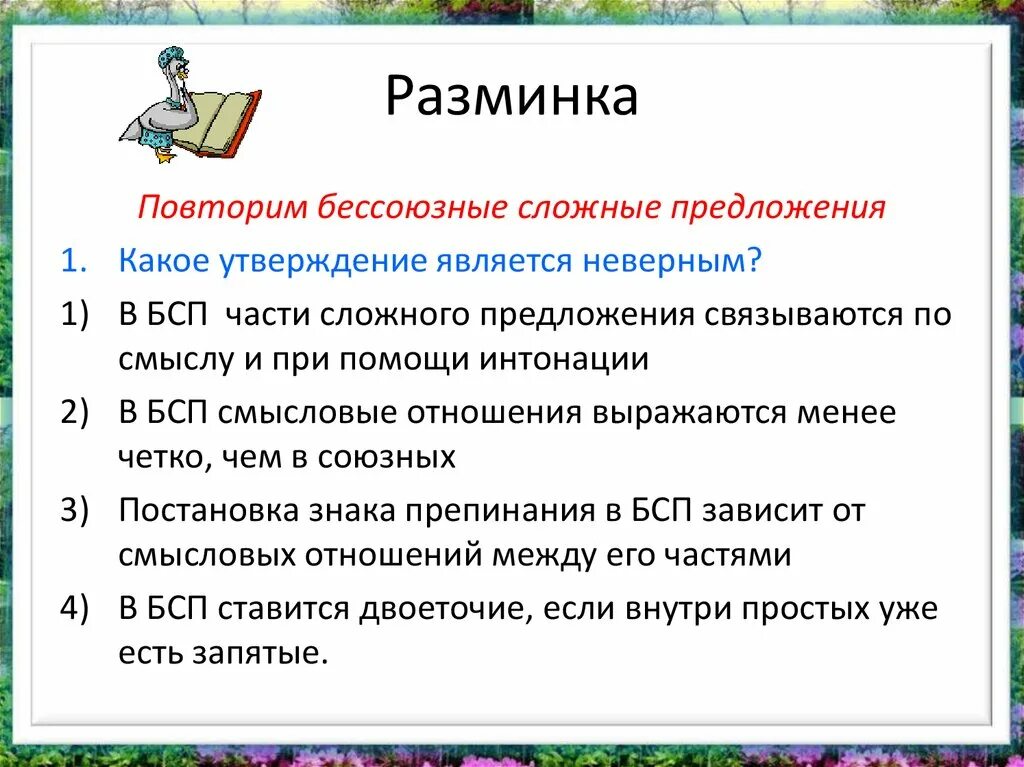 Разминка

Повторим бессоюзные сложные предложения

1. Какое утверждение является неверным?

1) В БСП  части сложного предложения связываются по смыслу и при помощи интонации

2) В БСП смысловые отношения выражаются менее четко, чем в союзных

3) Постановка знака препинания в БСП зависит от смысловых отношений между его частями

4) В БСП ставится двоеточие, если внутри простых уже есть запятые.